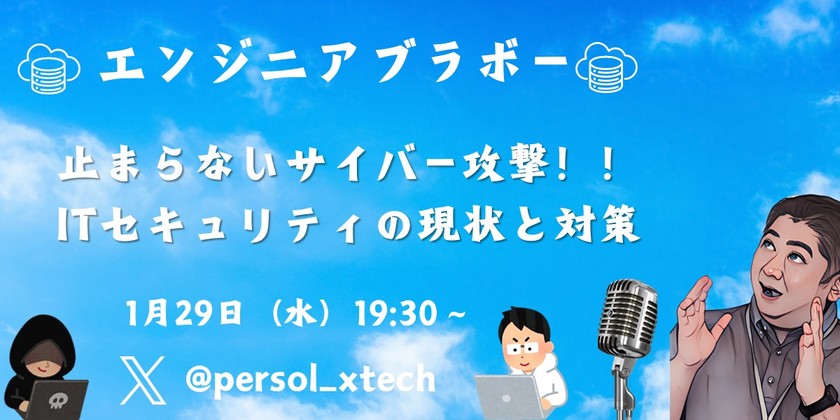 エンジニアブラボー

止まらないサイバー攻撃！！
ITセキュリティの現状と対策

1月29日（水）19:30～

@persol_xtech